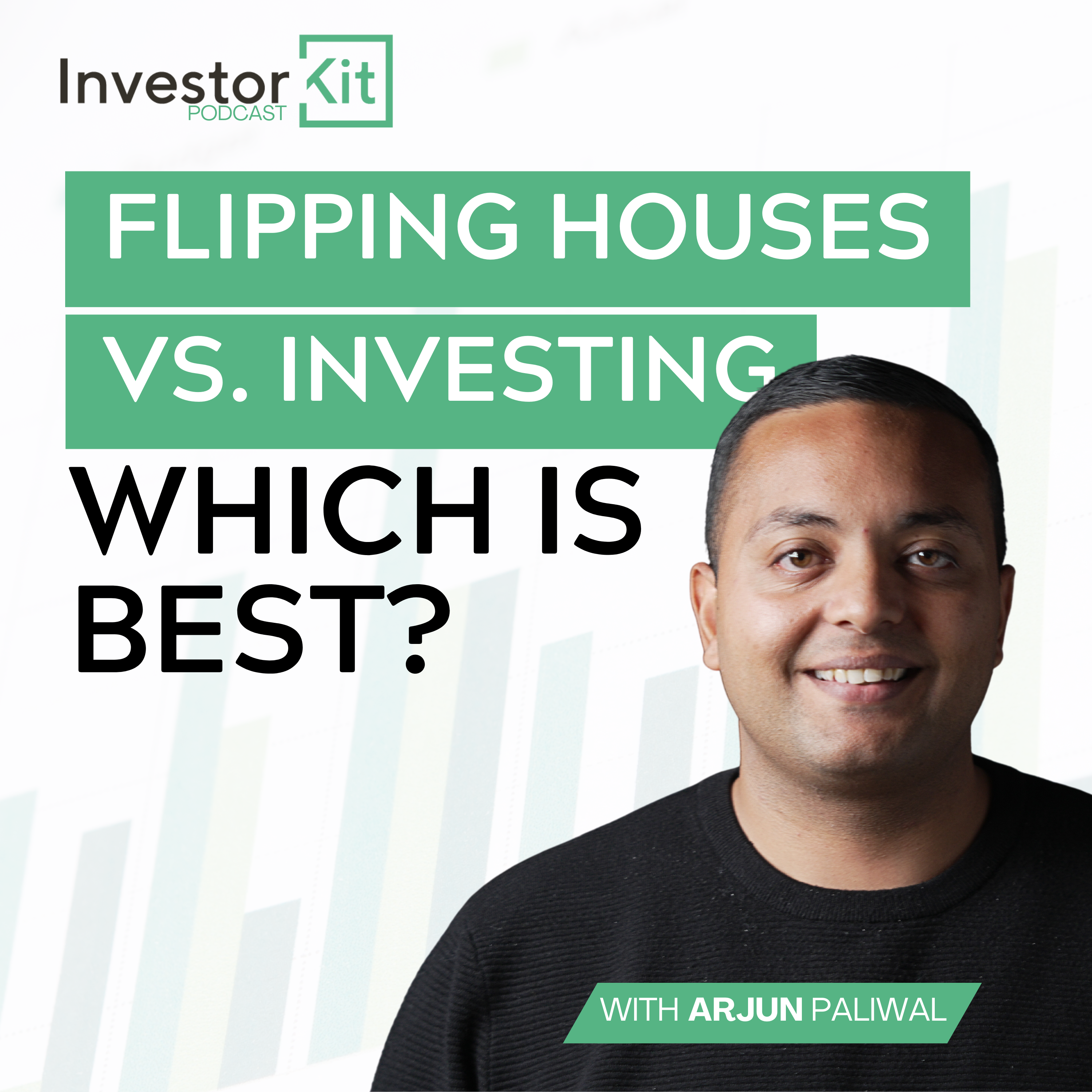 Investor Kit
PODCAST

FLIPPING HOUSES
VS. INVESTING
WHICH IS BEST?

WITH ARJUN PALIWAL